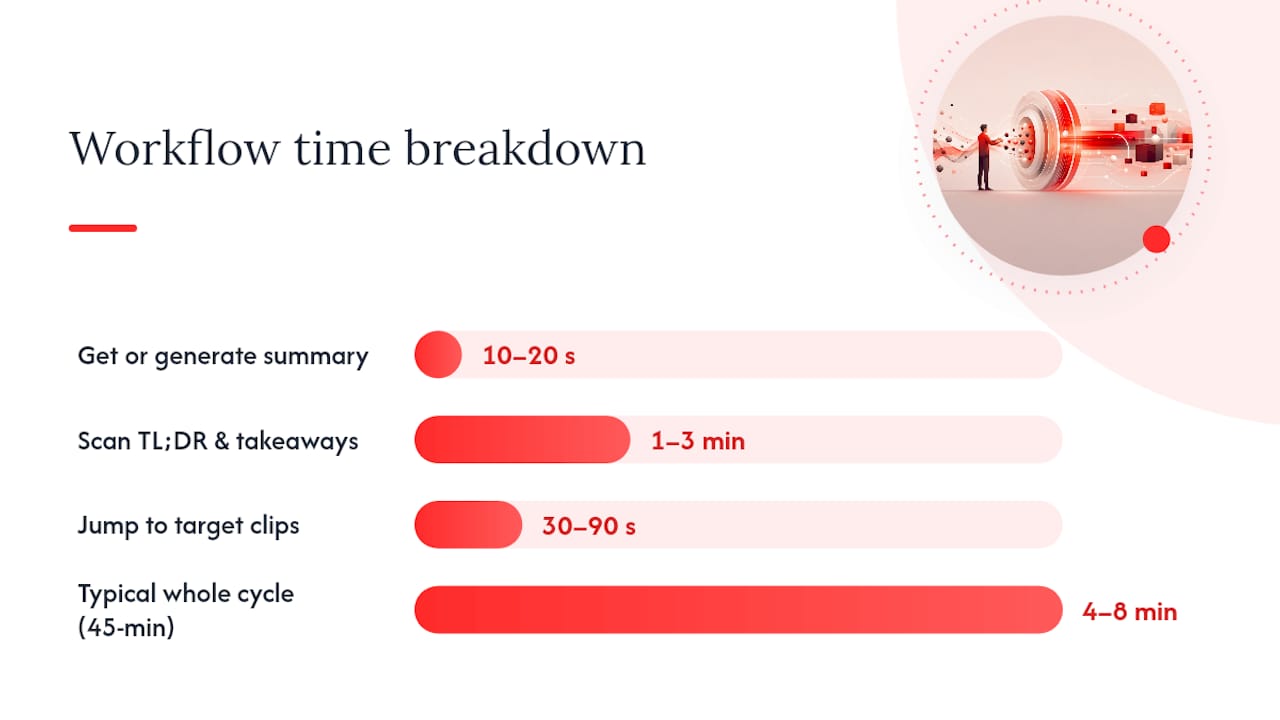 Workflow time breakdown

Get or generate summary 10–20 s

Scan TL;DR & takeaways 1–3 min

Jump to target clips 30–90 s

Typical whole cycle (45-min) 4–8 min